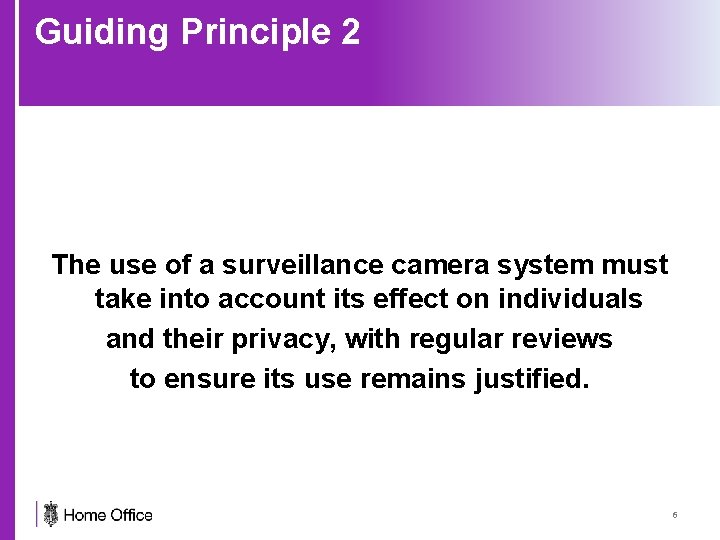 Guiding Principle 2

The use of a surveillance camera system must take into account its effect on individuals and their privacy, with regular reviews to ensure its use remains justified.

Home Office

6